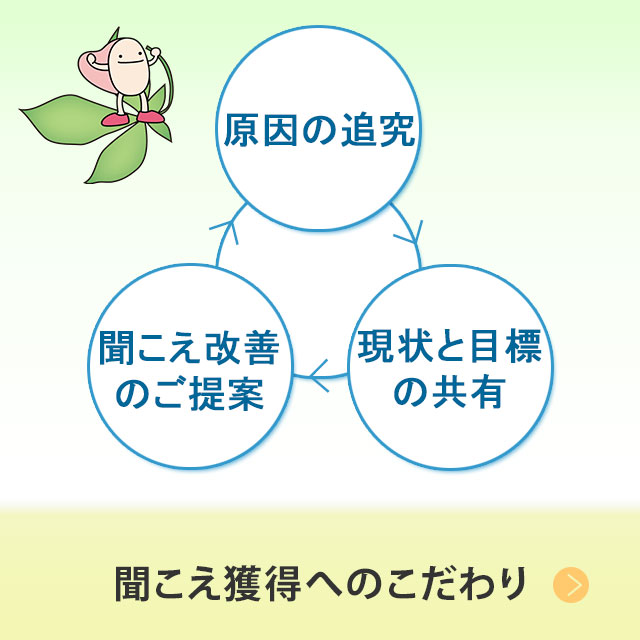 原因の追究

現状と目標の共有

聞こえ改善のご提案

聞こえ獲得へのこだわり